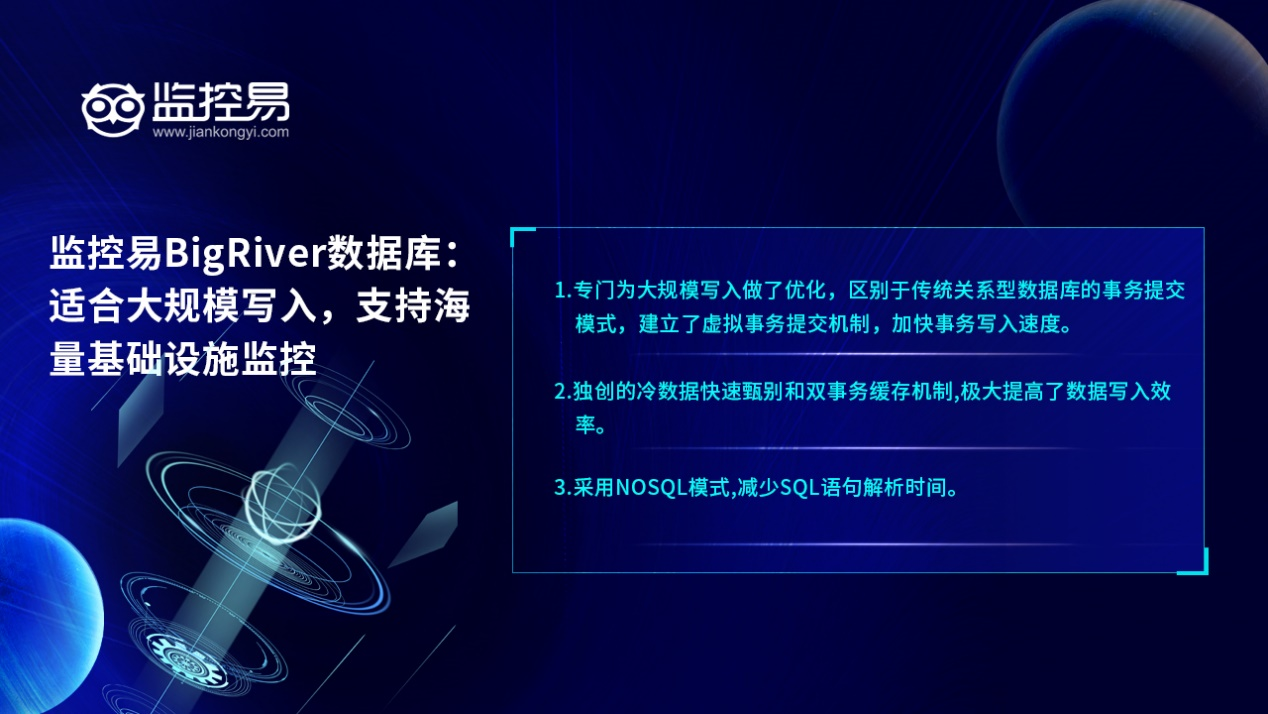 监控易
www.jiankongyi.com

监控易BigRiver数据库：适合大规模写入，支持海量基础设施监控

1.专门为大规模写入做了优化，区别于传统关系型数据库的事务提交模式，建立了虚拟事务提交机制，加快事务写入速度。

2.独创的冷数据快速甄别和双事务缓存机制,极大提高了数据写入效率。

3.采用NOSQL模式,减少SQL语句解析时间。